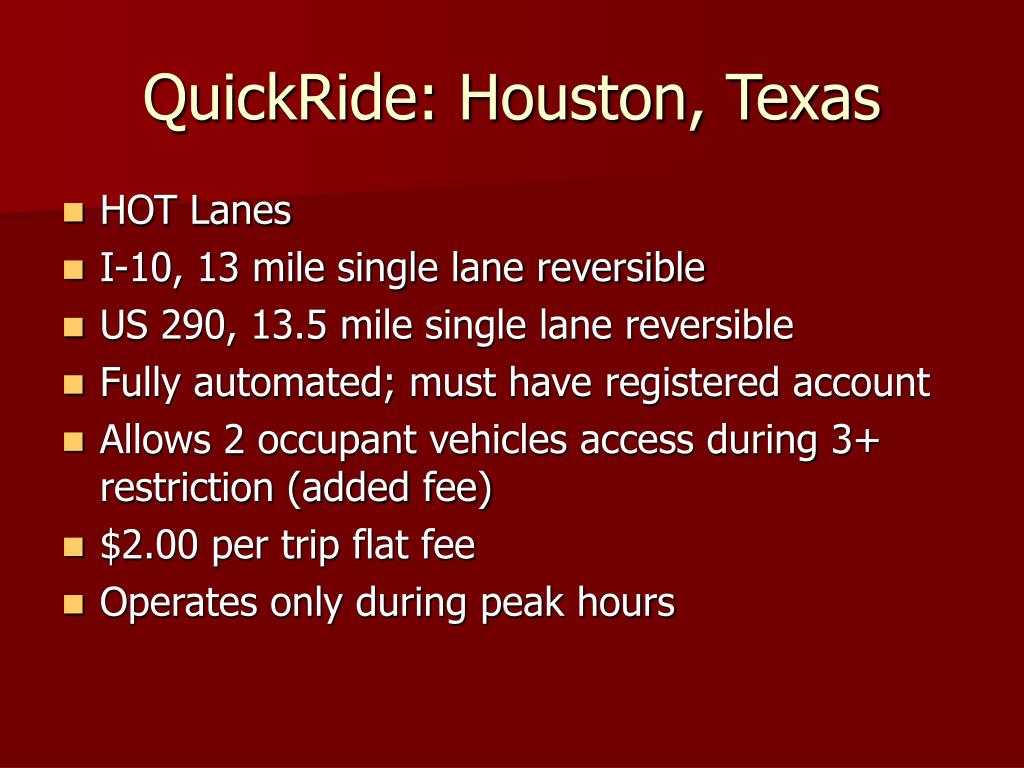 QuickRide: Houston, Texas

- HOT Lanes
- I-10, 13 mile single lane reversible
- US 290, 13.5 mile single lane reversible
- Fully automated; must have registered account
- Allows 2 occupant vehicles access during 3+ restriction (added fee)
- \$2.00 per trip flat fee
- Operates only during peak hours